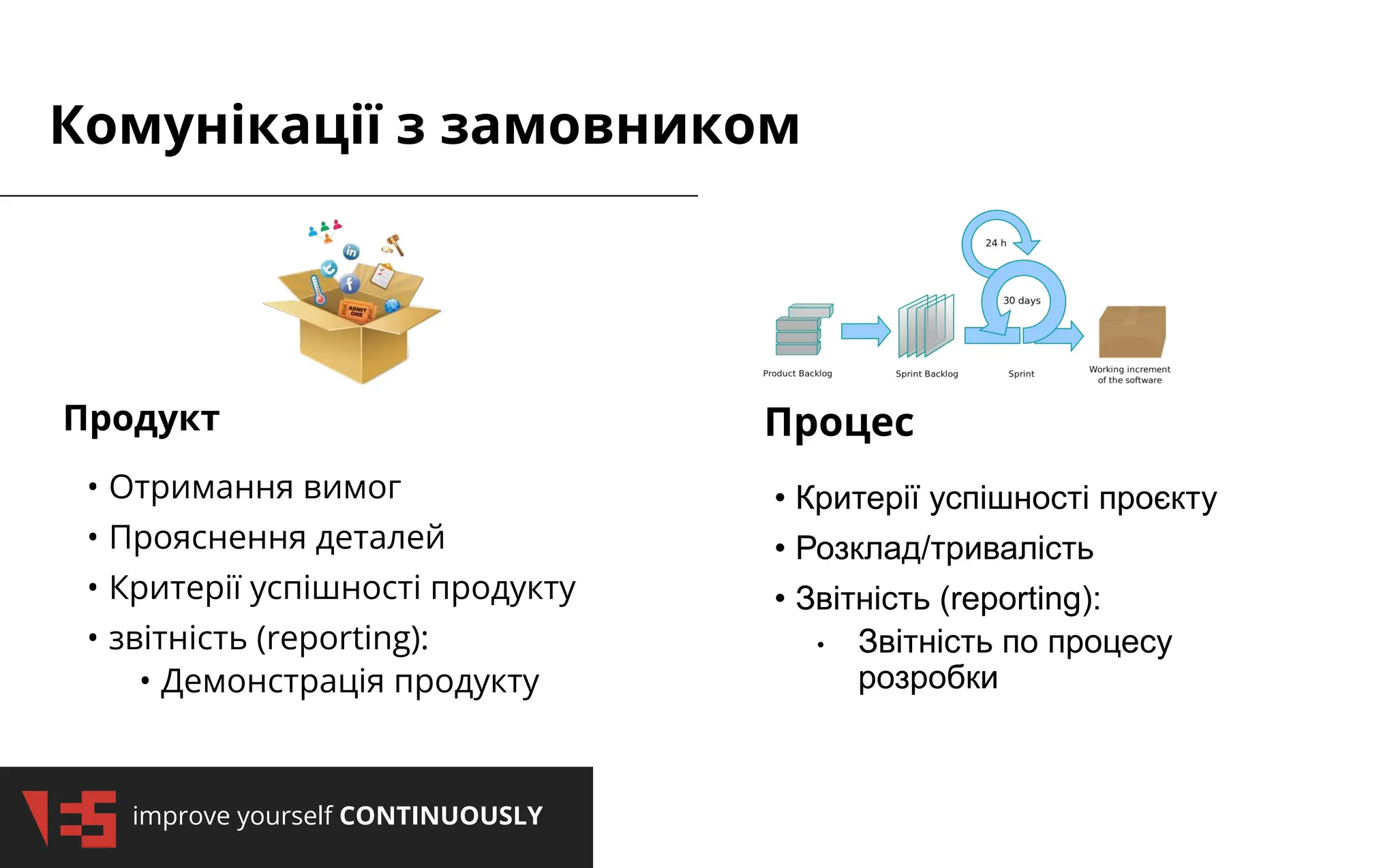 Комунікації з замовником

ADMIT ONE

Продукт

• Отримання вимог
• Прояснення деталей
• Критерії успішності продукту
• звітність (reporting):
  • Демонстрація продукту

24 h

30 days

Product Backlog

Sprint Backlog

Sprint

Working increment of the software

Процес

• Критерії успішності проєкту
• Розклад/тривалість
• Звітність (reporting):
  • Звітність по процесу розробки

improve yourself CONTINUOUSLY